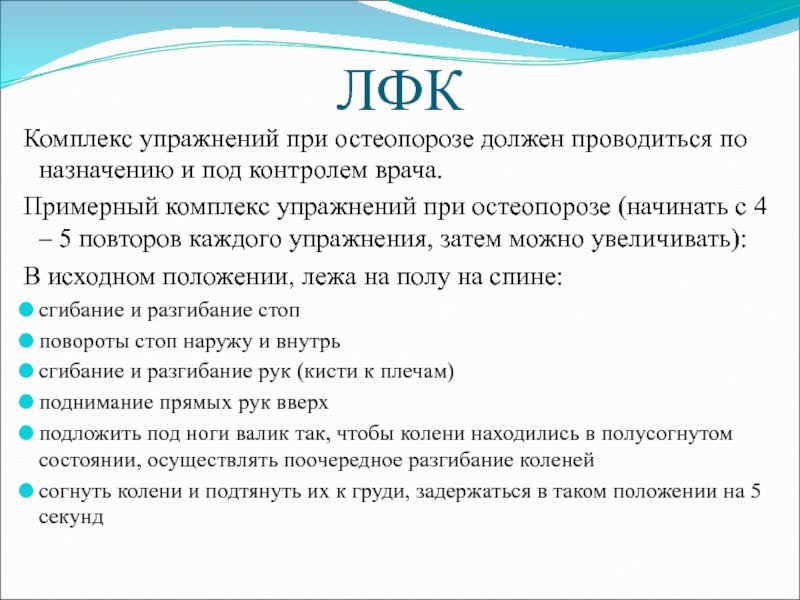 ЛФК

Комплекс упражнений при остеопорозе должен проводиться по назначению и под контролем врача.

Примерный комплекс упражнений при остеопорозе (начинать с 4 – 5 повторов каждого упражнения, затем можно увеличивать):

В исходном положении, лежа на полу на спине:

сгибание и разгибание стоп

повороты стоп наружу и внутрь

сгибание и разгибание рук (кисти к плечам)

поднимание прямых рук вверх

подложить под ноги валик так, чтобы колени находились в полусогнутом состоянии, осуществлять поочередное разгибание коленей

согнуть колени и подтянуть их к груди, задержаться в таком положении на 5 секунд